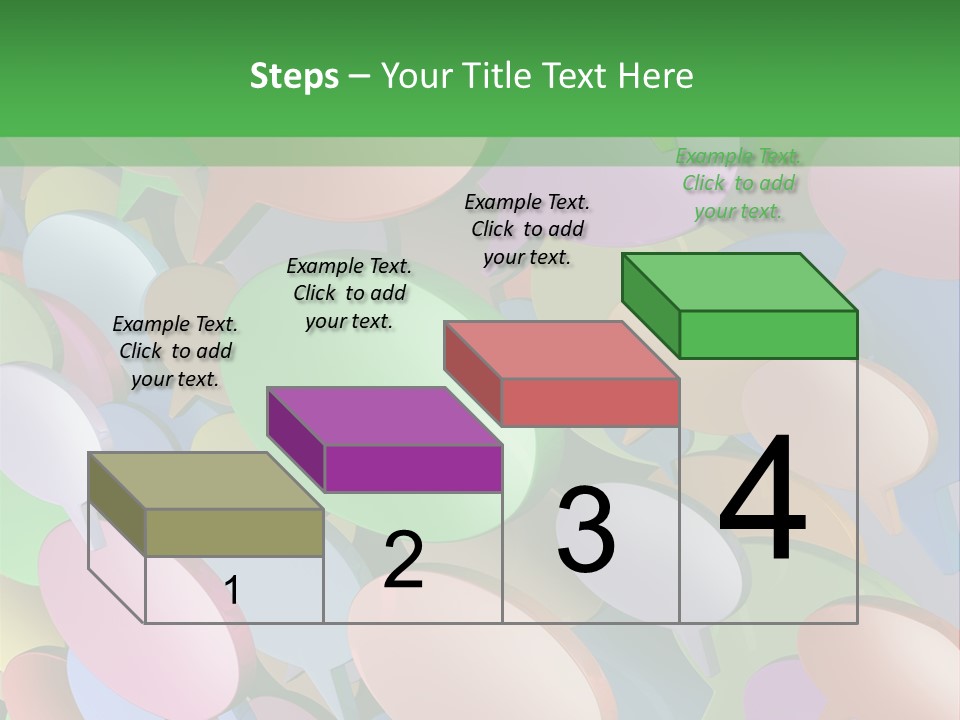 Steps – Your Title Text Here

Example Text. Click to add your text.

Example Text. Click to add your text.

Example Text. Click to add your text.

Example Text. Click to add your text.

1

2

3

4